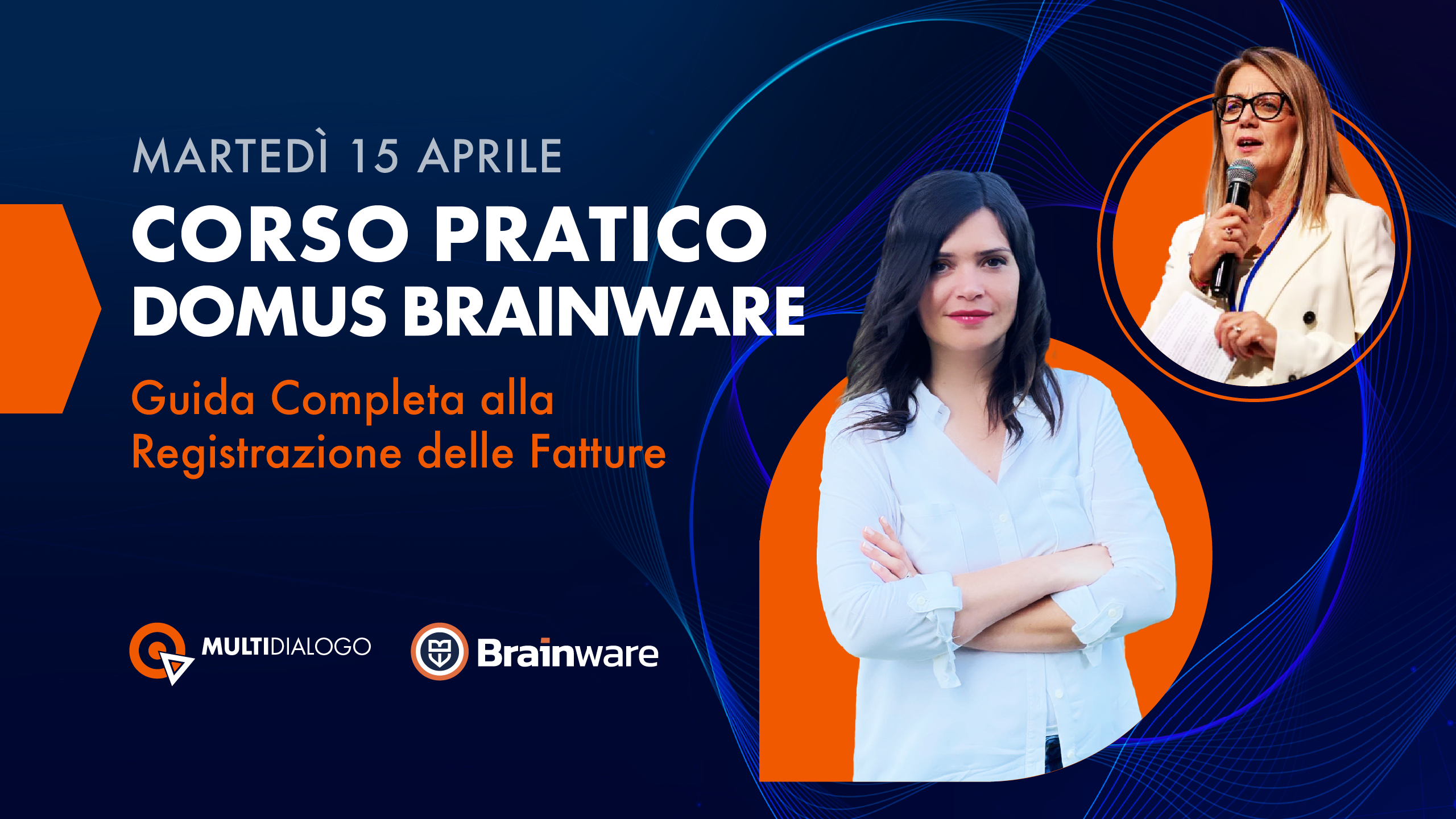 MARTEDÌ 15 APRILE
CORSO PRATICO DOMUS BRAINWARE
Guida Completa alla Registrazione delle Fatture

MULTIDIALOGO
Brainware